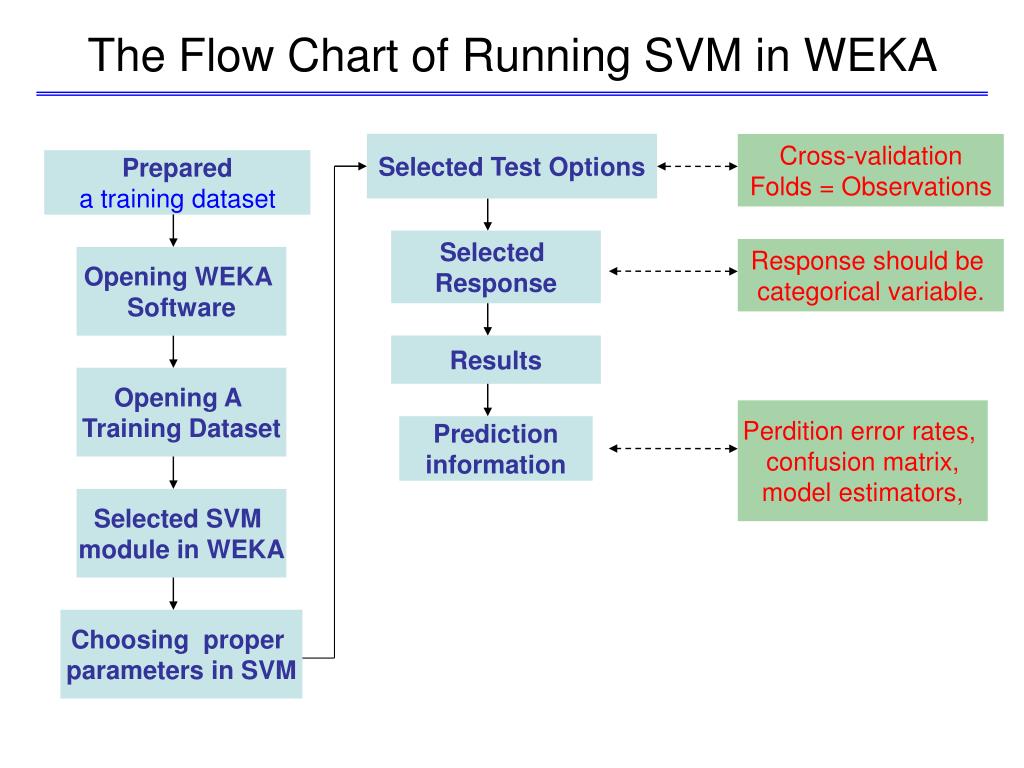 The Flow Chart of Running SVM in WEKA

Prepared
a training dataset

Opening WEKA Software

Opening A Training Dataset

Selected SVM module in WEKA

Choosing proper parameters in SVM

Selected Test Options

Cross-validation
Folds = Observations

Selected Response

Response should be categorical variable.

Results

Prediction information

Perdition error rates, confusion matrix, model estimators,